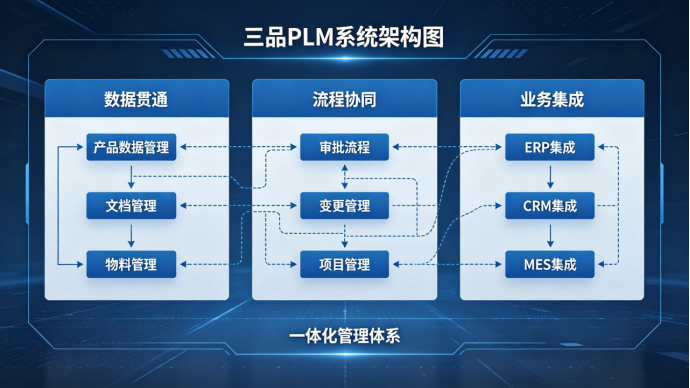 三品PLM系统架构图

数据贯通

产品数据管理

文档管理

物料管理

流程协同

审批流程

变更管理

项目管理

业务集成

ERP集成

CRM集成

MES集成

一体化管理体系